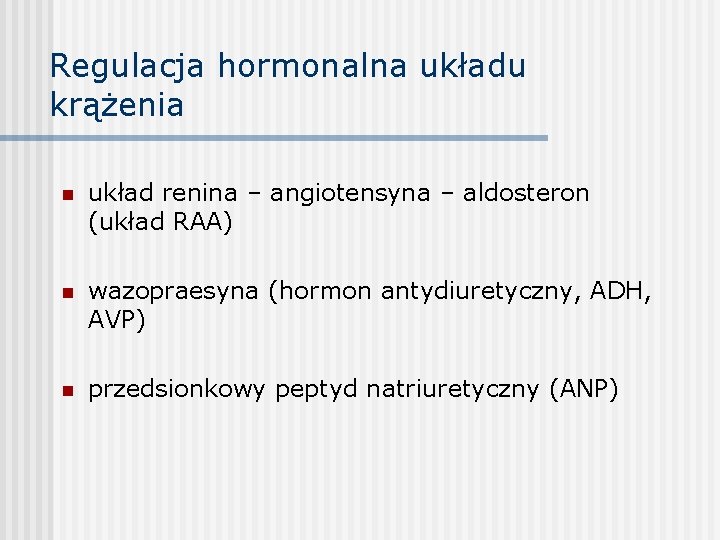 Regulacja hormonalna układu krążenia

układ renina – angiotensyna – aldosteron (układ RAA)

wazopraesyna (hormon antydiuretyczny, ADH, AVP)

przedsionkowy peptyd natriuretyczny (ANP)